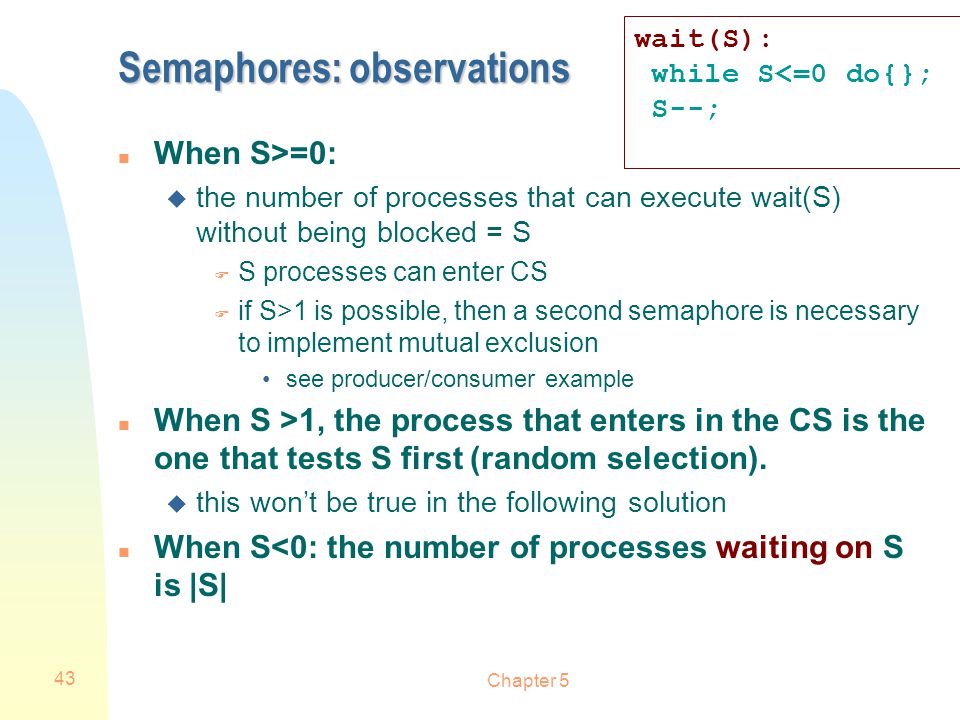 Semaphores: observations

wait(S):
while S<=0 do{};
S--;

When S>=0:
the number of processes that can execute wait(S) without being blocked = S
S processes can enter CS
if S>1 is possible, then a second semaphore is necessary to implement mutual exclusion
see producer/consumer example

When S >1, the process that enters in the CS is the one that tests S first (random selection).
this won't be true in the following solution

When S<0: the number of processes waiting on S is |S|

43

Chapter 5